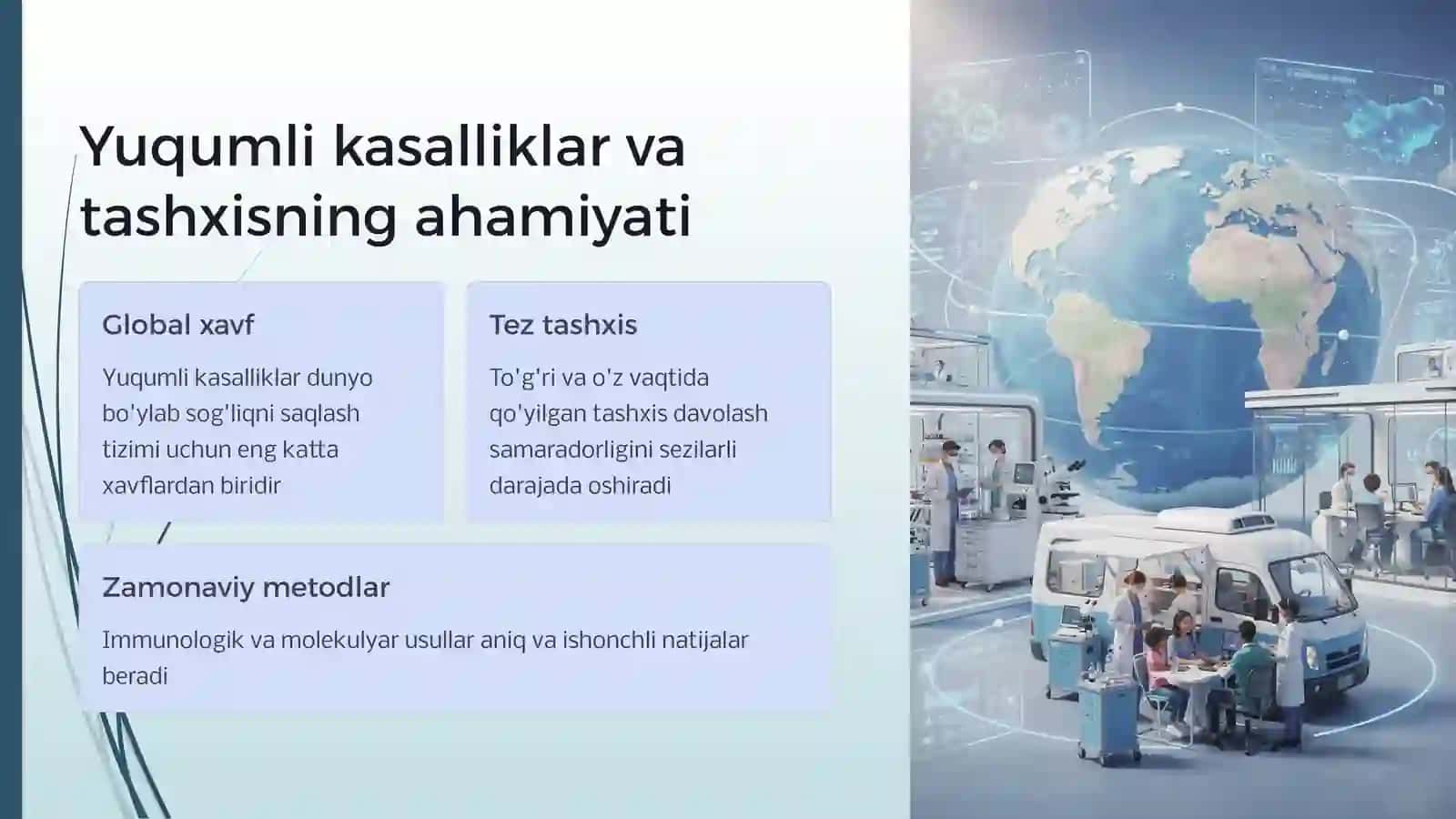 Yuqumli kasalliklar va tashxisning ahamiyati

Global xavf

Yuqumli kasalliklar dunyo bo'ylab sog'liqni saqlash tizimi uchun eng katta xavflardan biridir

Tez tashxis

To'g'ri va o'z vaqtida qo'yilgan tashxis davolash samaradorligini sezilarli darajada oshiradi

Zamonaviy metodlar

Immunologik va molekulyar usullar aniq va ishonchli natijalar beradi